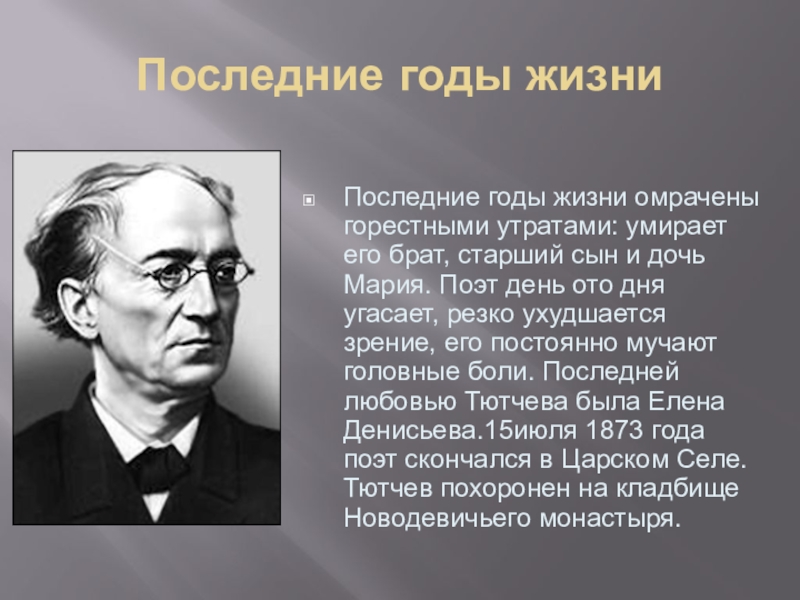 Последние годы жизни

Последние годы жизни омрачены горестными утратами: умирает его брат, старший сын и дочь Мария. Поэт день ото дня угасает, резко ухудшается зрение, его постоянно мучают головные боли. Последней любовью Тютчева была Елена Денисьева.15июля 1873 года поэт скончался в Царском Селе. Тютчев похоронен на кладбище Новодевичьего монастыря.